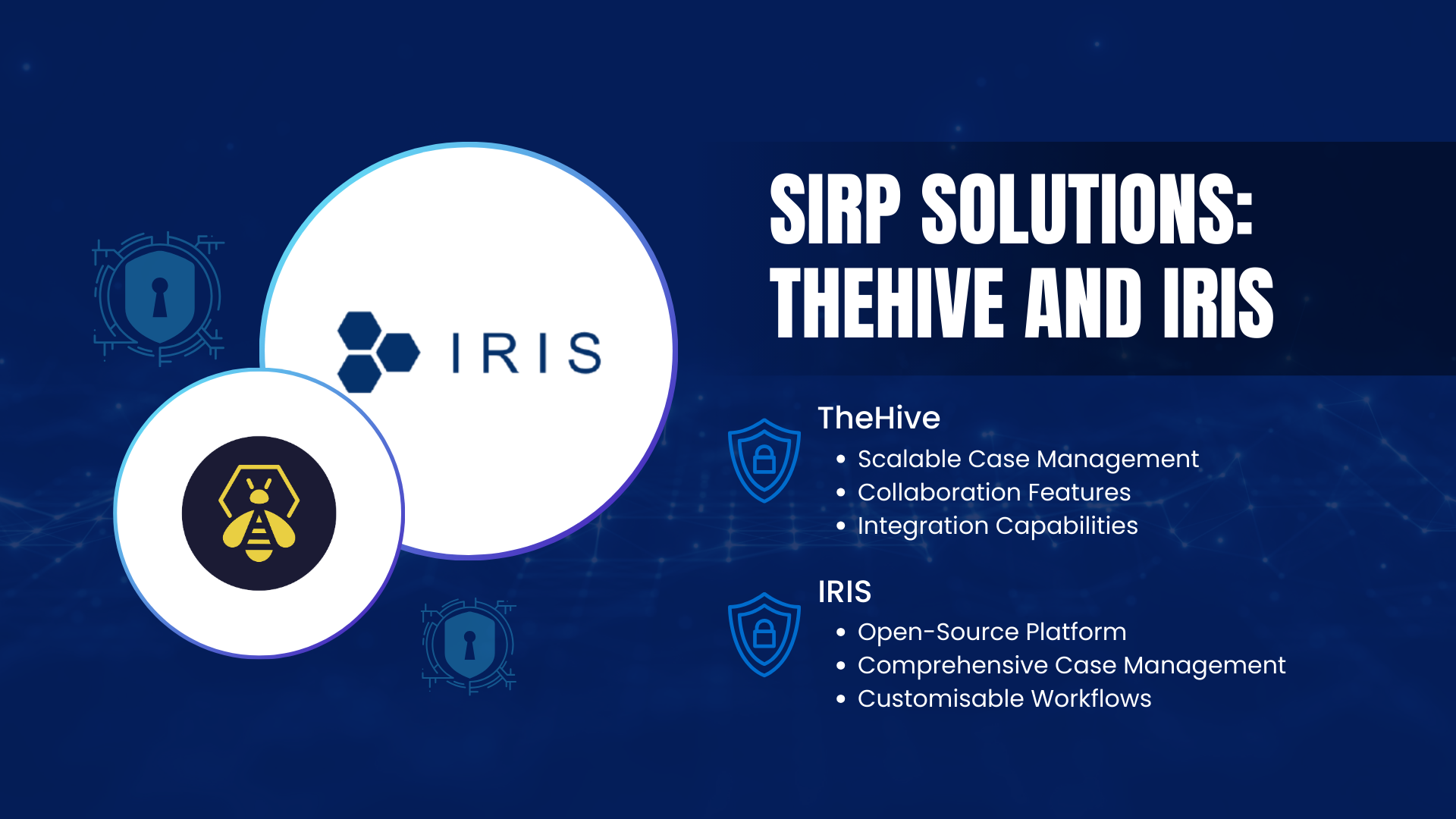 IRIS

SIRP SOLUTIONS: THEHIVE AND IRIS

TheHive
• Scalable Case Management
• Collaboration Features
• Integration Capabilities

IRIS
• Open-Source Platform
• Comprehensive Case Management
• Customisable Workflows